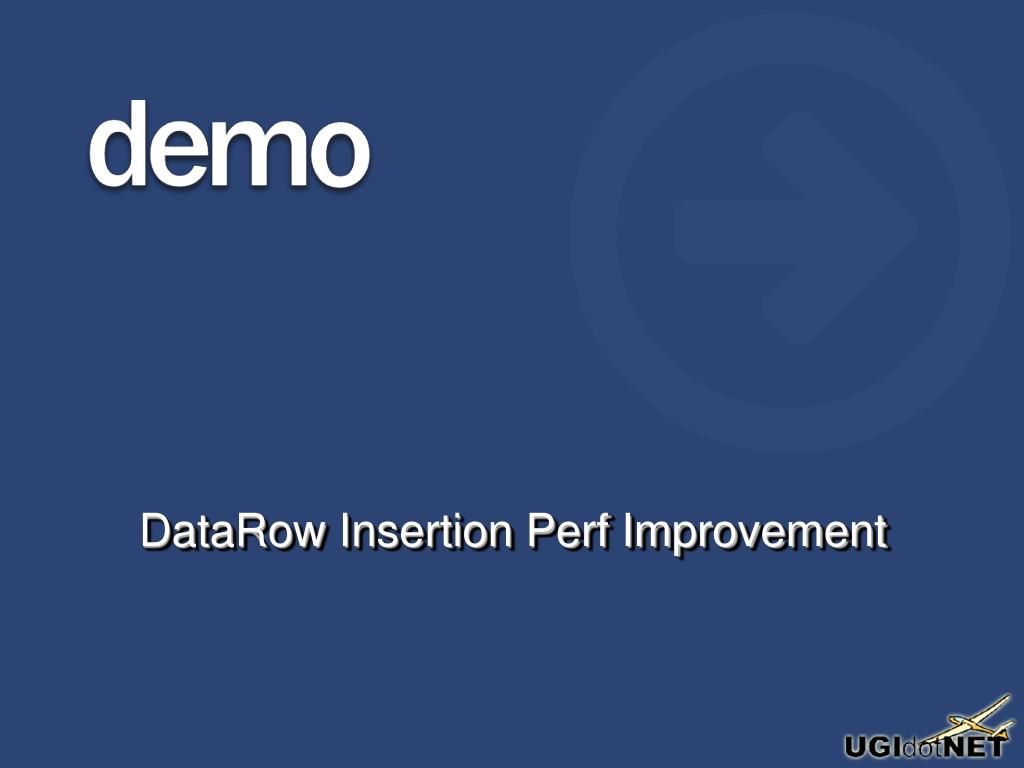 demo

DataRow Insertion Perf Improvement

UGIdotNET